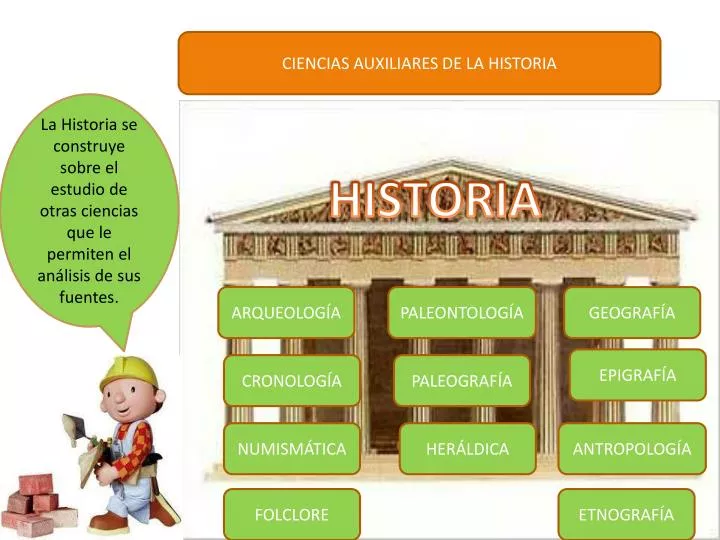 CIENCIAS AUXILIARES DE LA HISTORIA

La Historia se construye sobre el estudio de otras ciencias que le permiten el análisis de sus fuentes.

HISTORIA

ARQUEOLOGÍA

PALEONTOLOGÍA

GEOGRAFÍA

CRONOLOGÍA

PALEOGRAFÍA

EPIGRAFÍA

NUMISMÁTICA

HERÁLDICA

ANTROPOLOGÍA

FOLCLORE

ETNOGRAFÍA